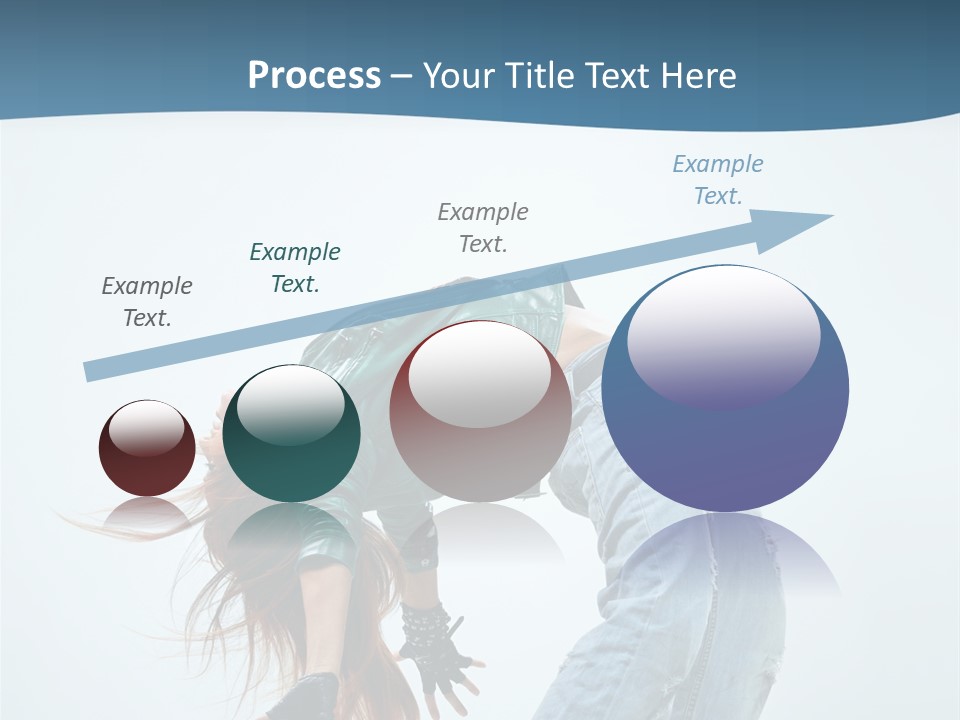 Process – Your Title Text Here

Example Text.

Example Text.

Example Text.

Example Text.